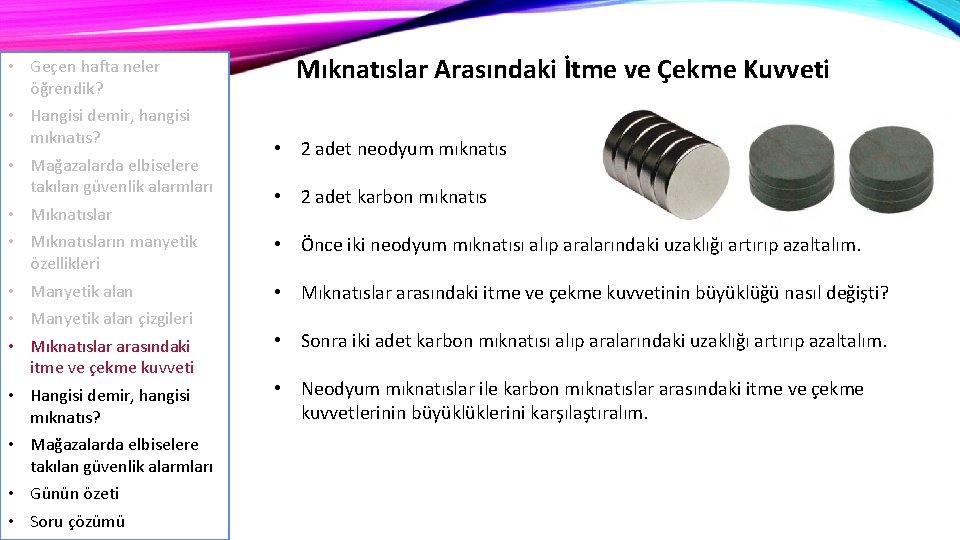 • Geçen hafta neler öğrendik?
• Hangisi demir, hangisi mıknatıs?
• Mağazalarda elbiselere takılan güvenlik alarmları
• Mıknatıslar
• Mıknatısların manyetik özellikleri
• Manyetik alan
• Manyetik alan çizgileri
• Mıknatıslar arasındaki itme ve çekme kuvveti
• Hangisi demir, hangisi mıknatıs?
• Mağazalarda elbiselere takılan güvenlik alarmları
• Günün özeti
• Soru çözümü

Mıknatıslar Arasındaki İtme ve Çekme Kuvveti

• 2 adet neodyum mıknatıs

• 2 adet karbon mıknatıs

• Önce iki neodyum mıknatısı alıp aralarındaki uzaklığı artırıp azaltalım.

• Mıknatıslar arasındaki itme ve çekme kuvvetinin büyüklüğü nasıl değişti?

• Sonra iki adet karbon mıknatısı alıp aralarındaki uzaklığı artırıp azaltalım.

• Neodyum mıknatıslar ile karbon mıknatıslar arasındaki itme ve çekme kuvvetlerinin büyüklüklerini karşılaştıralım.